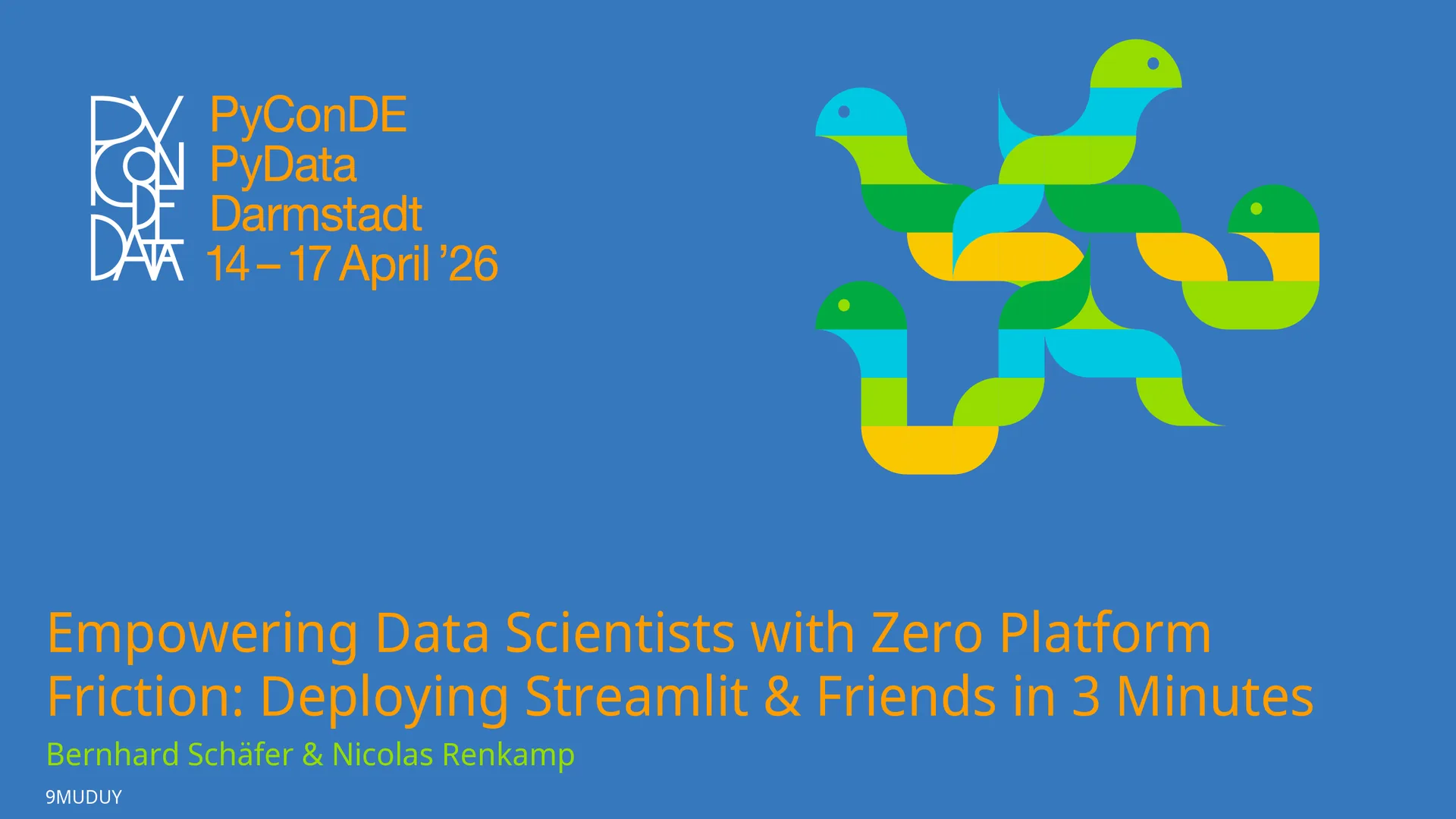 PY CON DE DATA

PyConDE
PyData
Darmstadt
14 – 17 April ’26

Empowering Data Scientists with Zero Platform Friction: Deploying Streamlit & Friends in 3 Minutes

Bernhard Schäfer & Nicolas Renkamp

9MUDUY